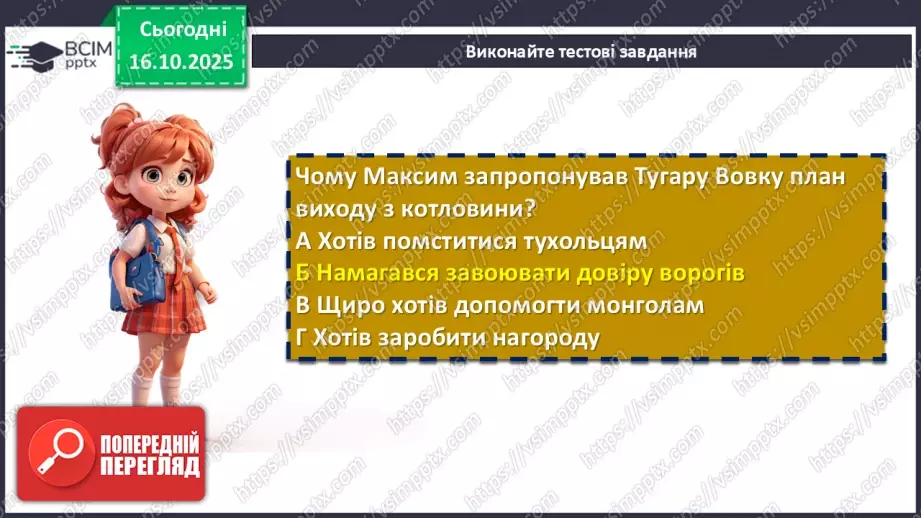 ВСІМ pptx

Сьогодні 16.10.2025

Виконайте тестові завдання

Чому Максим запропонував Тугару Вовку план виходу з котловини?
А Хотів помститися тухольцям
Б Намагався завоювати довіру ворогів
В Щиро хотів допомогти монголам
Г Хотів заробити нагороду

ПОПЕРЕДНІЙ ПЕРЕГЛЯД

https://vsimpptx.com